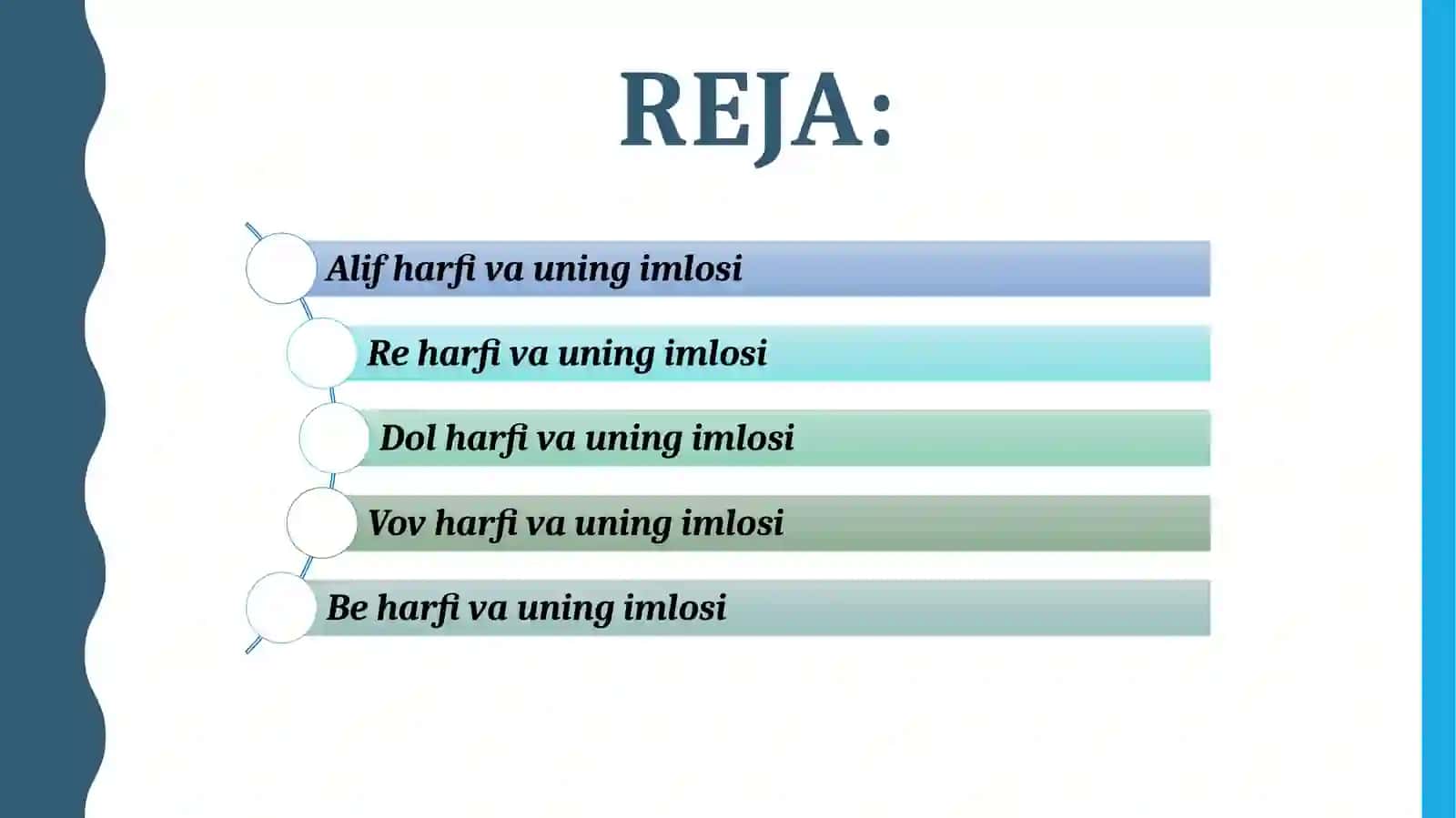 REJA:

Alif harfi va uning imlosi

Re harfi va uning imlosi

Dol harfi va uning imlosi

Vov harfi va uning imlosi

Be harfi va uning imlosi